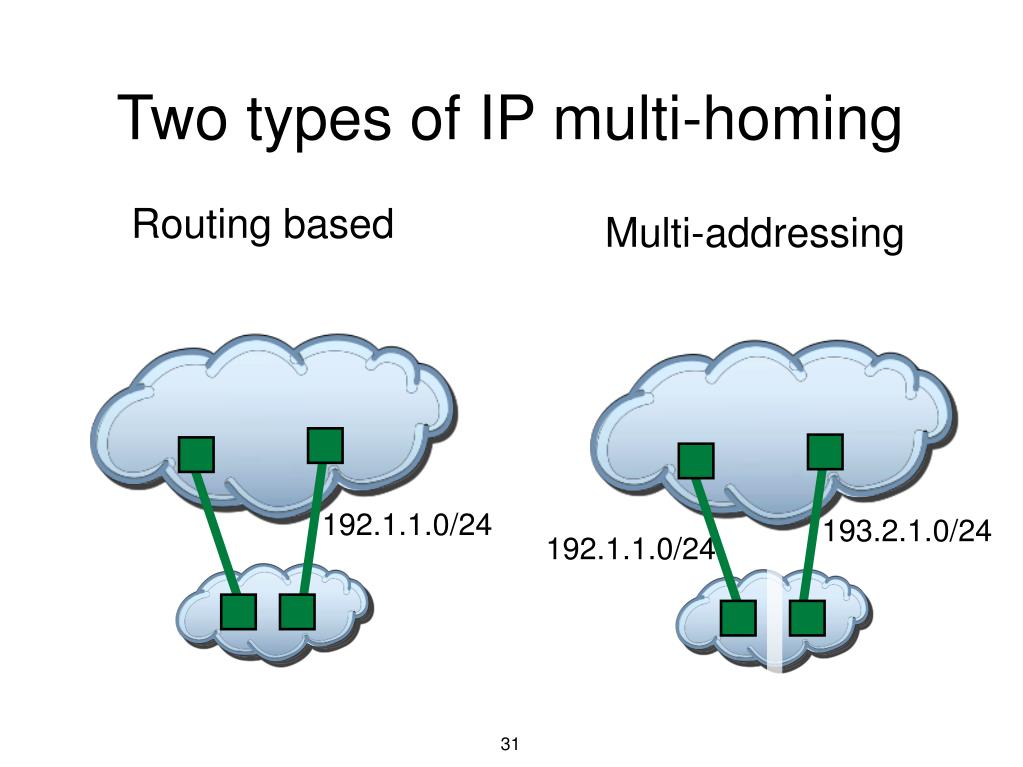 Two types of IP multi-homing

Routing based

Multi-addressing

192.1.1.0/24

192.1.1.0/24

193.2.1.0/24

31